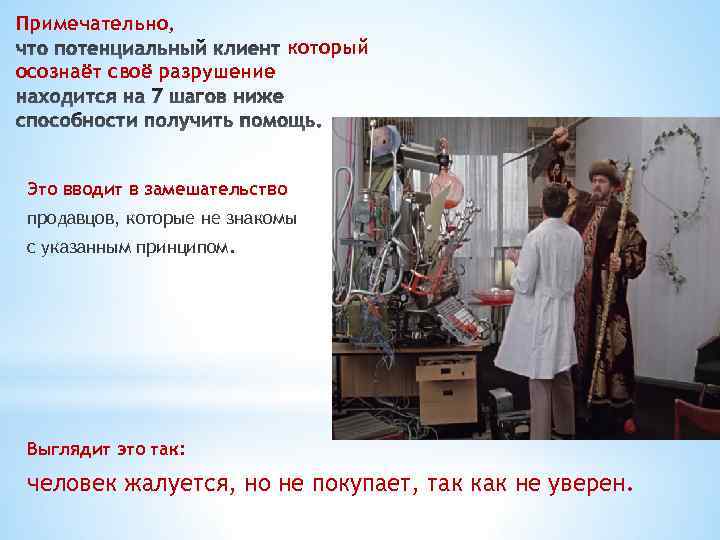 Примечательно,
что потенциальный клиент который осознаёт своё разрушение находится на 7 шагов ниже способности получить помощь.

Это вводит в замешательство
продавцов, которые не знакомы
с указанным принципом.

Выглядит это так:

человек жалуется, но не покупает, так как не уверен.